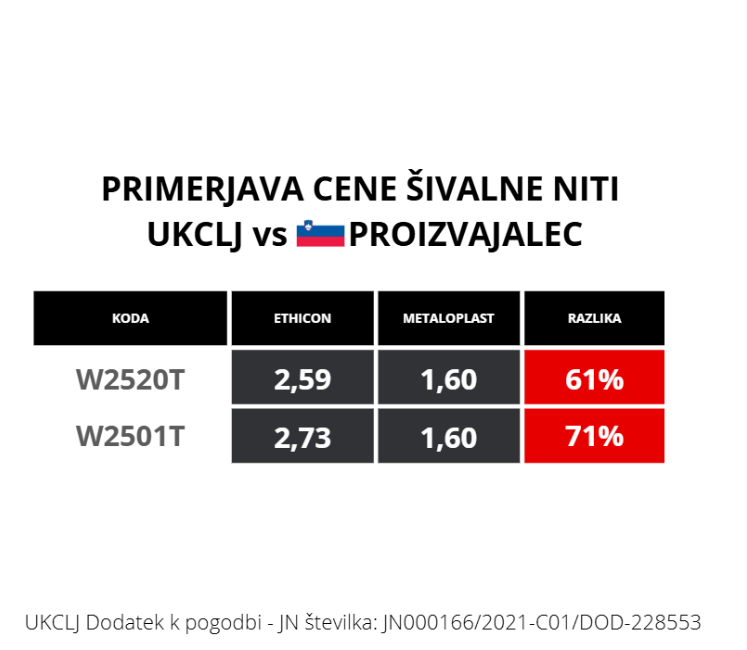 PRIMERJAVA CENE ŠIVALNE NITI
UKCLJ vs PROIZVAJALEC

| KODA | ETHICON | METALOPLAST | RAZLIKA |
|---|---|---|---|
| W2520T | 2,59 | 1,60 | 61% |
| W2501T | 2,73 | 1,60 | 71% |

UKCLJ Dodatek k pogodbi - JN številka: JN000166/2021-C01/DOD-228553